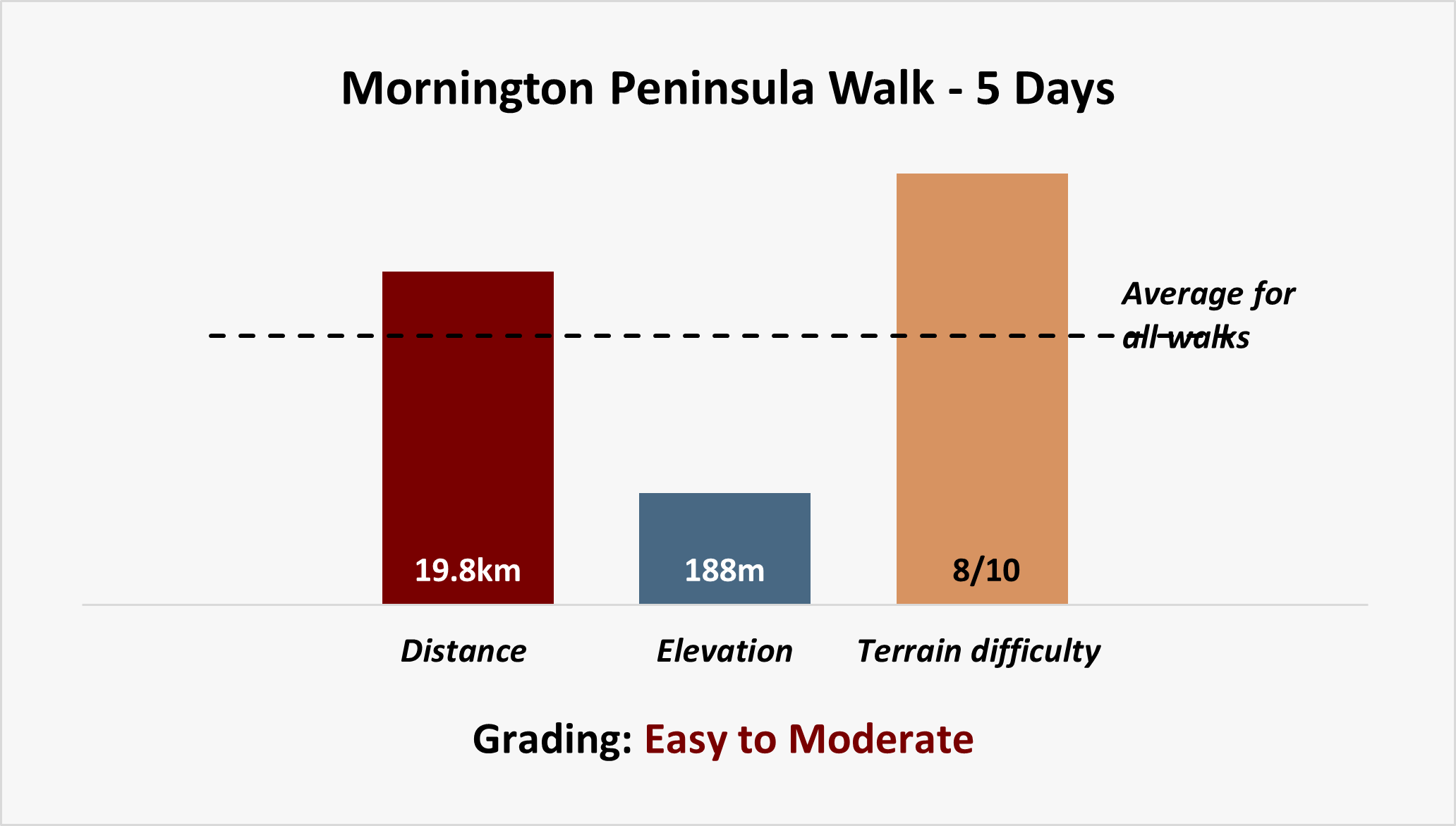 Mornington Peninsula Walk - 5 Days

Average for all walks

19.8km

188m

8/10

Distance

Elevation

Terrain difficulty

Grading: Easy to Moderate